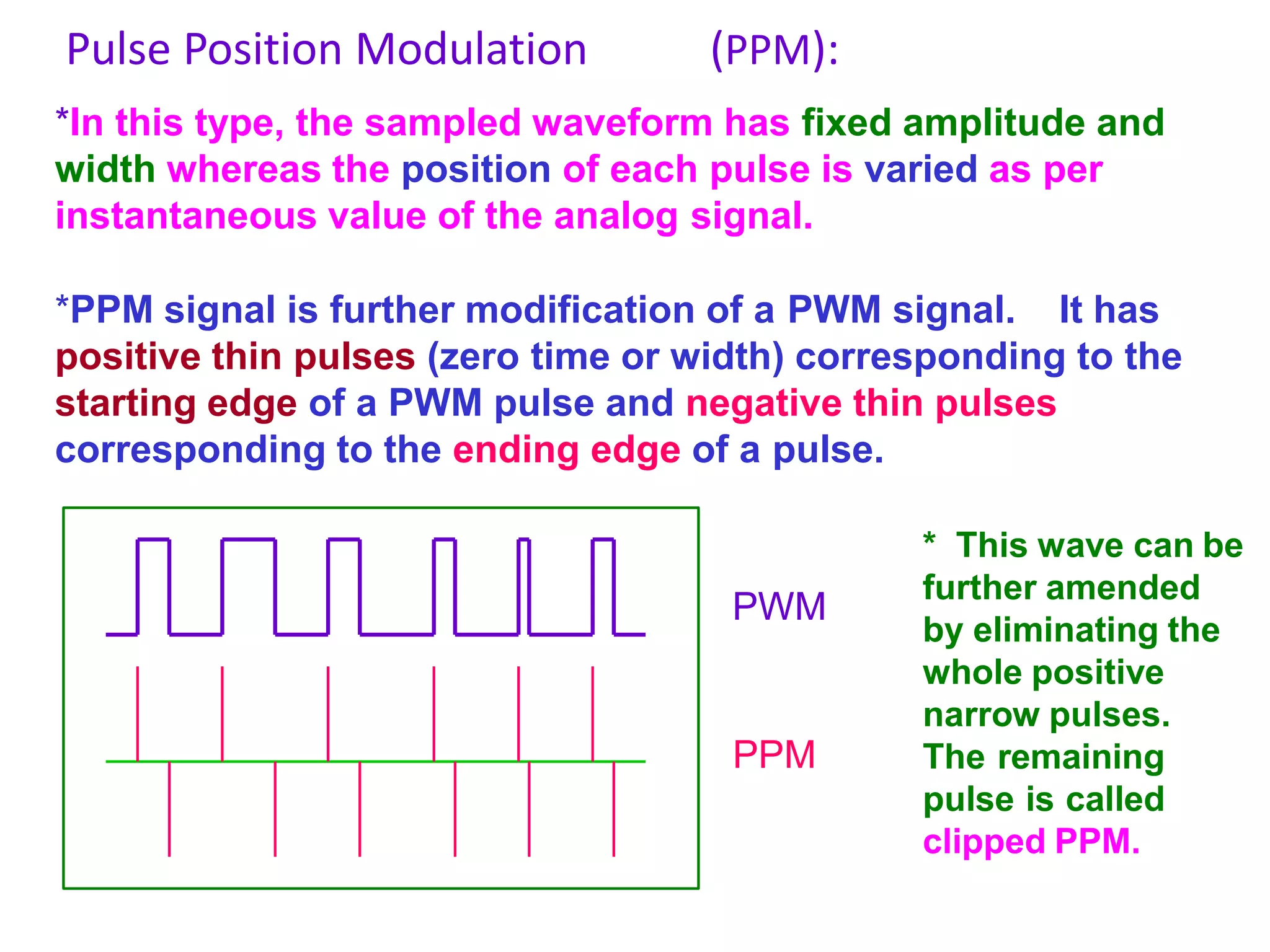 Pulse Position Modulation (PPM):

*In this type, the sampled waveform has fixed amplitude and width whereas the position of each pulse is varied as per instantaneous value of the analog signal.

*PPM signal is further modification of a PWM signal. It has positive thin pulses (zero time or width) corresponding to the starting edge of a PWM pulse and negative thin pulses corresponding to the ending edge of a pulse.

PWM

PPM

* This wave can be further amended by eliminating the whole positive narrow pulses. The remaining pulse is called clipped PPM.